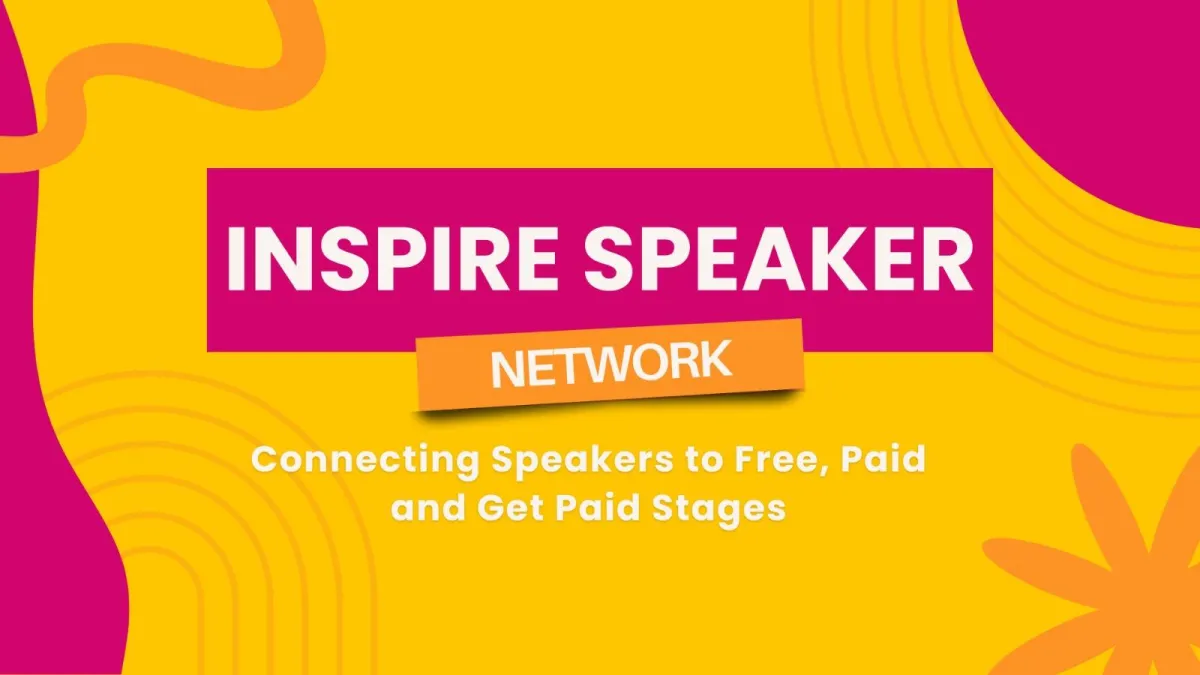 INSPIRE SPEAKER

NETWORK

Connecting Speakers to Free, Paid and Get Paid Stages